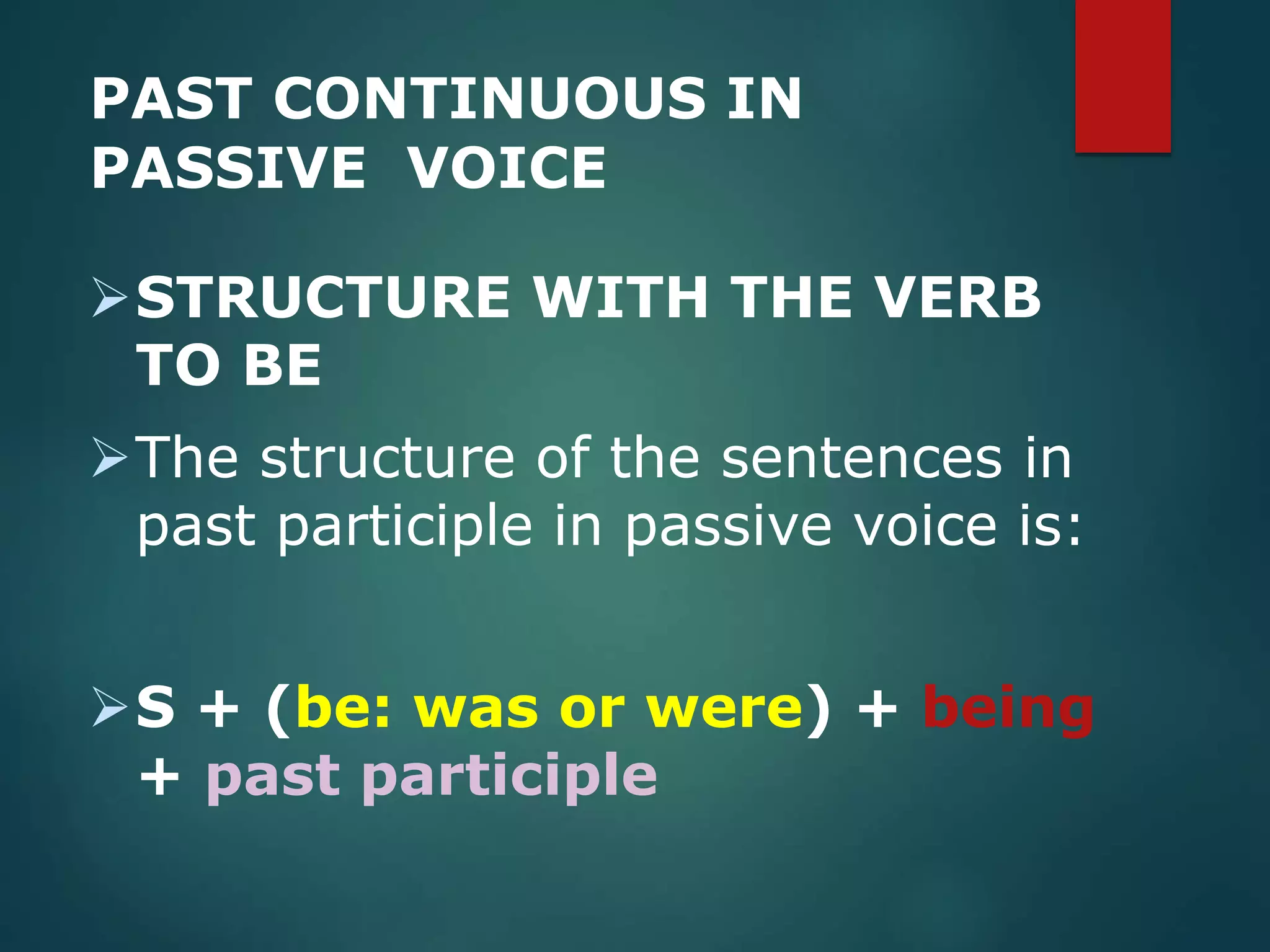 PAST CONTINUOUS IN PASSIVE VOICE

➢ STRUCTURE WITH THE VERB TO BE

➢ The structure of the sentences in past participle in passive voice is:

➢ S + (be: was or were) + being + past participle